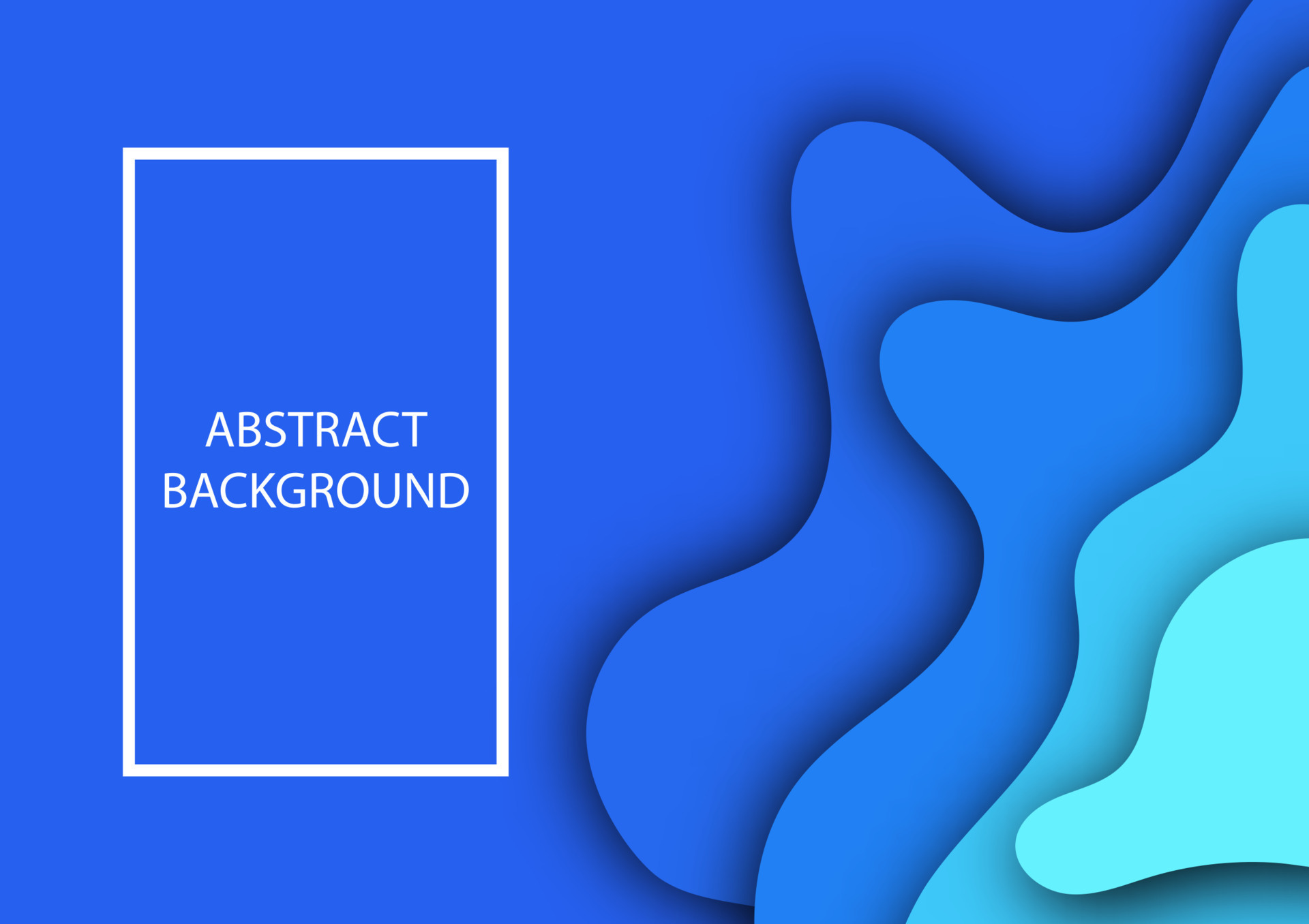 ABSTRACT
BACKGROUND